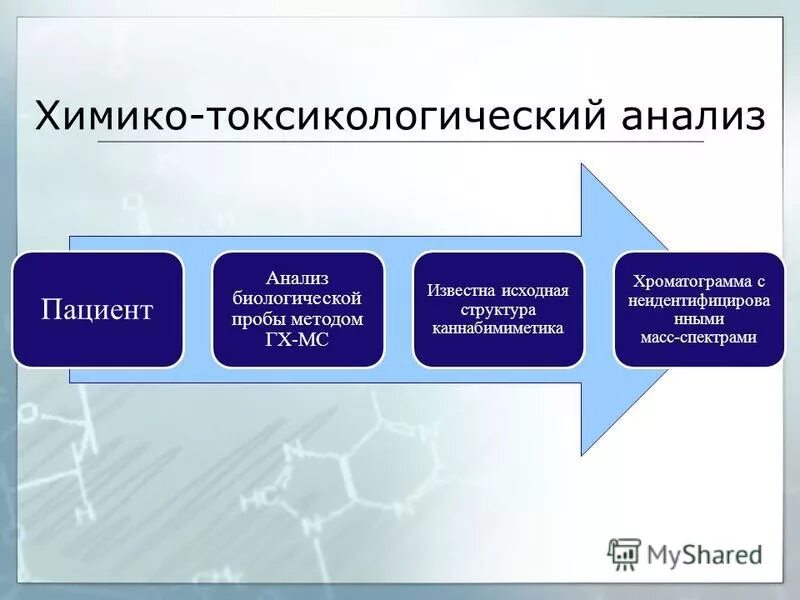 Химико-токсикологический анализ

Пациент

Анализ биологической пробы методом ГХ-МС

Известна исходная структура каннабимиметика

Хроматограмма с неидентифицированными масс-спектрами

MyShared